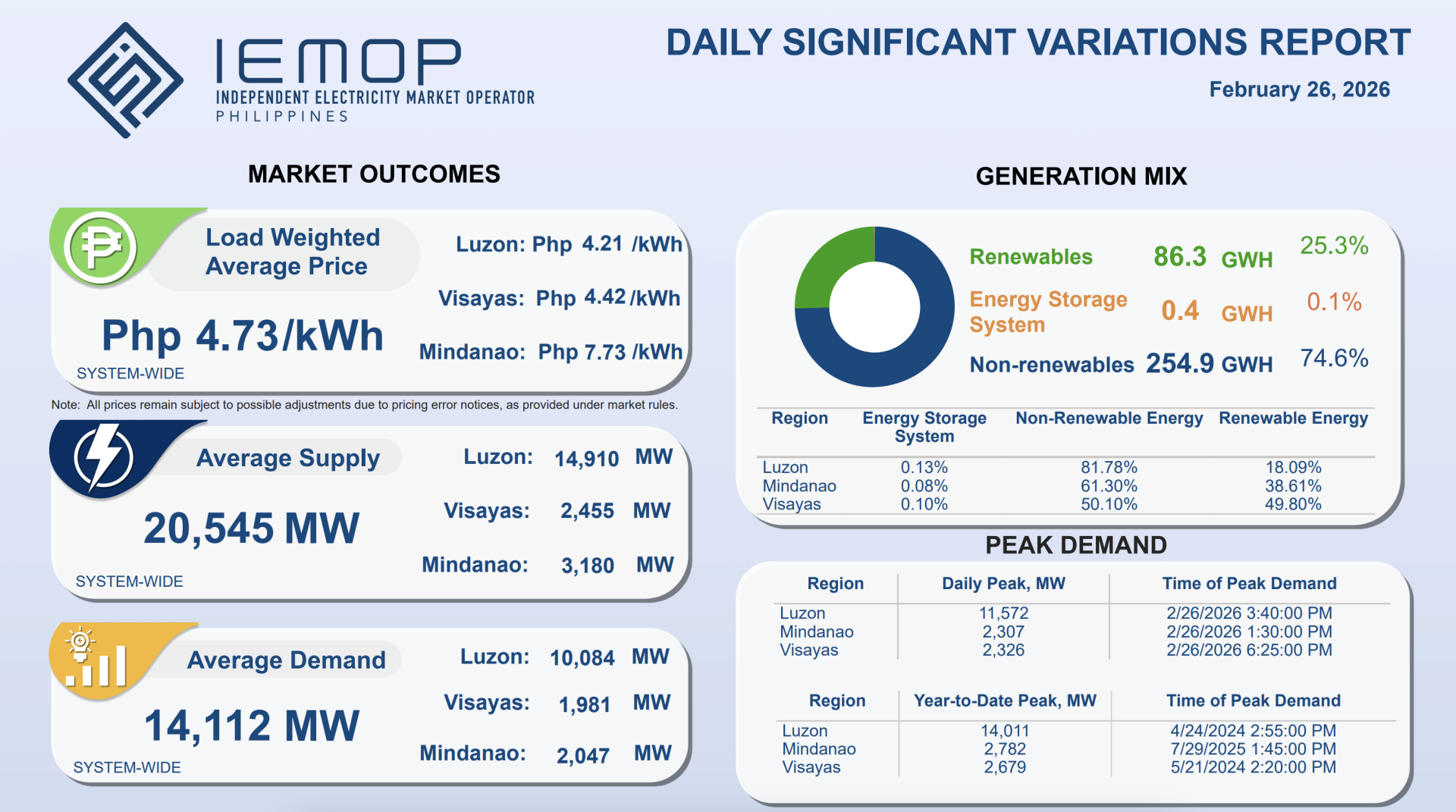 IEMOP
INDEPENDENT ELECTRICITY MARKET OPERATOR
PHILIPPINES

DAILY SIGNIFICANT VARIATIONS REPORT

February 26, 2026

MARKET OUTCOMES

Load Weighted Average Price

Php 4.73/kWh

SYSTEM-WIDE

Luzon: Php 4.21 /kWh

Visayas: Php 4.42 /kWh

Mindanao: Php 7.73 /kWh

Note: All prices remain subject to possible adjustments due to pricing error notices, as provided under market rules.

Average Supply

20,545 MW

SYSTEM-WIDE

Luzon: 14,910 MW

Visayas: 2,455 MW

Mindanao: 3,180 MW

Average Demand

14,112 MW

SYSTEM-WIDE

Luzon: 10,084 MW

Visayas: 1,981 MW

Mindanao: 2,047 MW

GENERATION MIX

Renewables 86.3 GWH 25.3%

Energy Storage System 0.4 GWH 0.1%

Non-renewables 254.9 GWH 74.6%

| Region | Energy Storage System | Non-Renewable Energy | Renewable Energy |
|---|---|---|---|
| Luzon | 0.13% | 81.78% | 18.09% |
| Mindanao | 0.08% | 61.30% | 38.61% |
| Visayas | 0.10% | 50.10% | 49.80% |

PEAK DEMAND

| Region | Daily Peak, MW | Time of Peak Demand |
|---|---|---|
| Luzon | 11,572 | 2/26/2026 3:40:00 PM |
| Mindanao | 2,307 | 2/26/2026 1:30:00 PM |
| Visayas | 2,326 | 2/26/2026 6:25:00 PM |

| Region | Year-to-Date Peak, MW | Time of Peak Demand |
|---|---|---|
| Luzon | 14,011 | 4/24/2024 2:55:00 PM |
| Mindanao | 2,782 | 7/29/2025 1:45:00 PM |
| Visayas | 2,679 | 5/21/2024 2:20:00 PM |